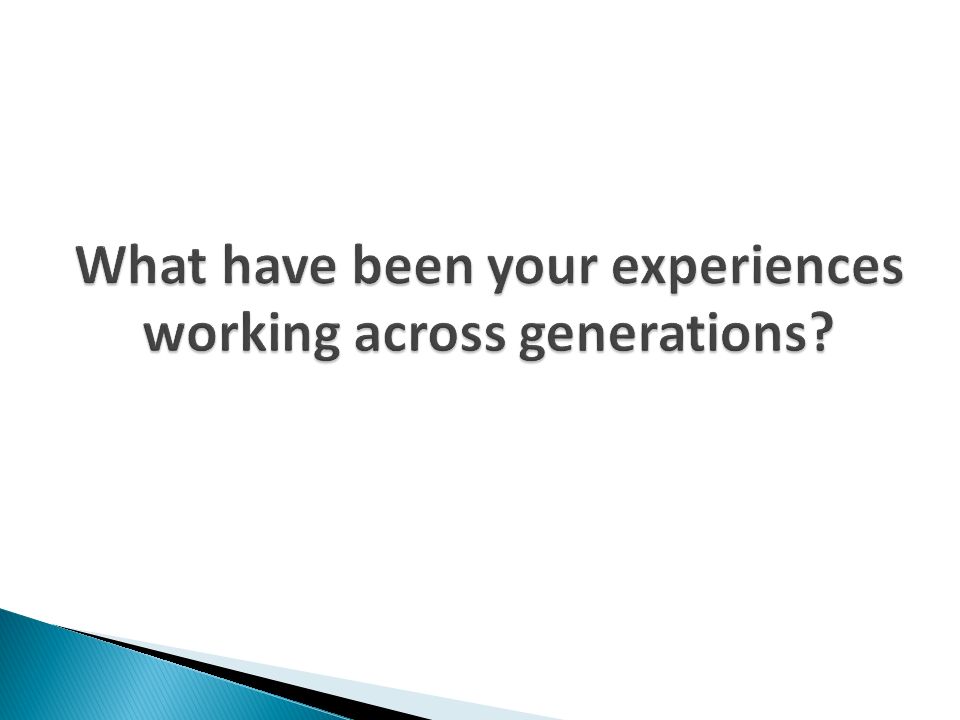 What have been your experiences working across generations?